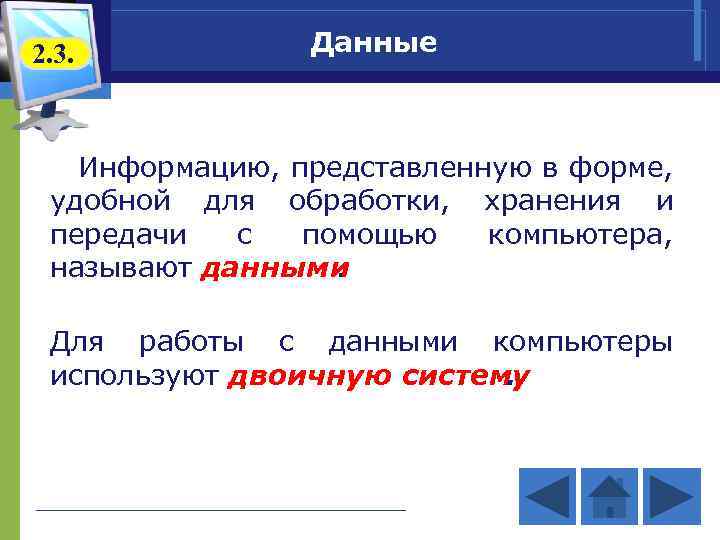 2.3.

Данные

Информацию, представленную в форме, удобной для обработки, хранения и передачи с помощью компьютера, называют данными.

Для работы с данными компьютеры используют двоичную систему.